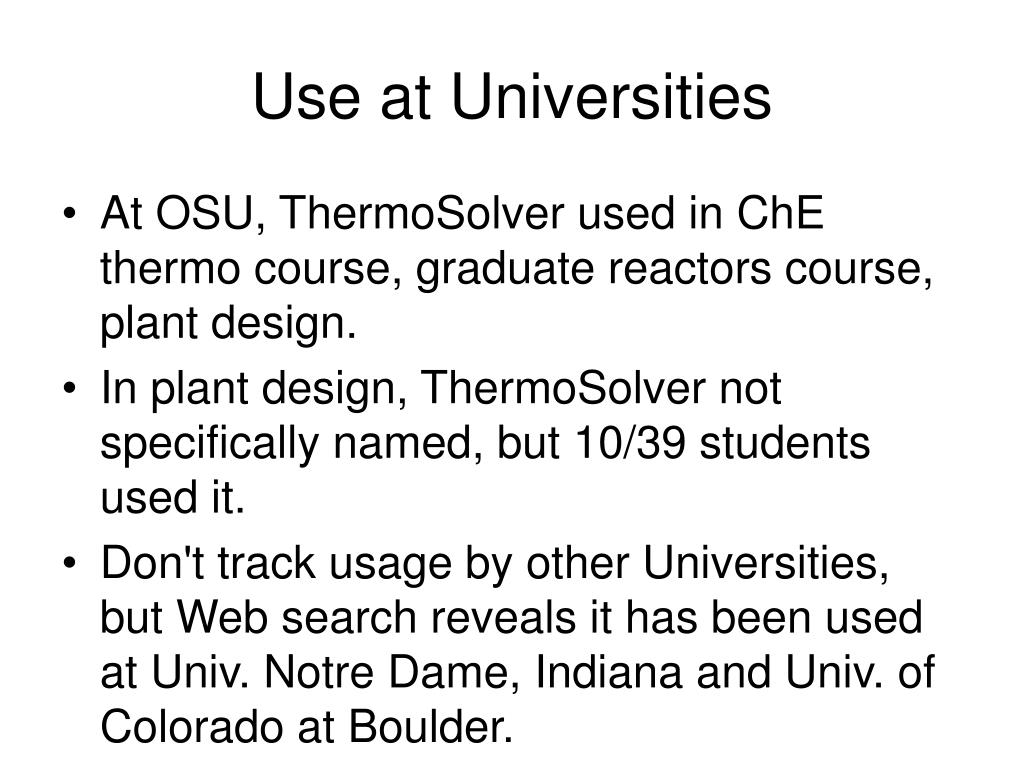 Use at Universities

• At OSU, ThermoSolver used in ChE thermo course, graduate reactors course, plant design.

• In plant design, ThermoSolver not specifically named, but 10/39 students used it.

• Don't track usage by other Universities, but Web search reveals it has been used at Univ. Notre Dame, Indiana and Univ. of Colorado at Boulder.